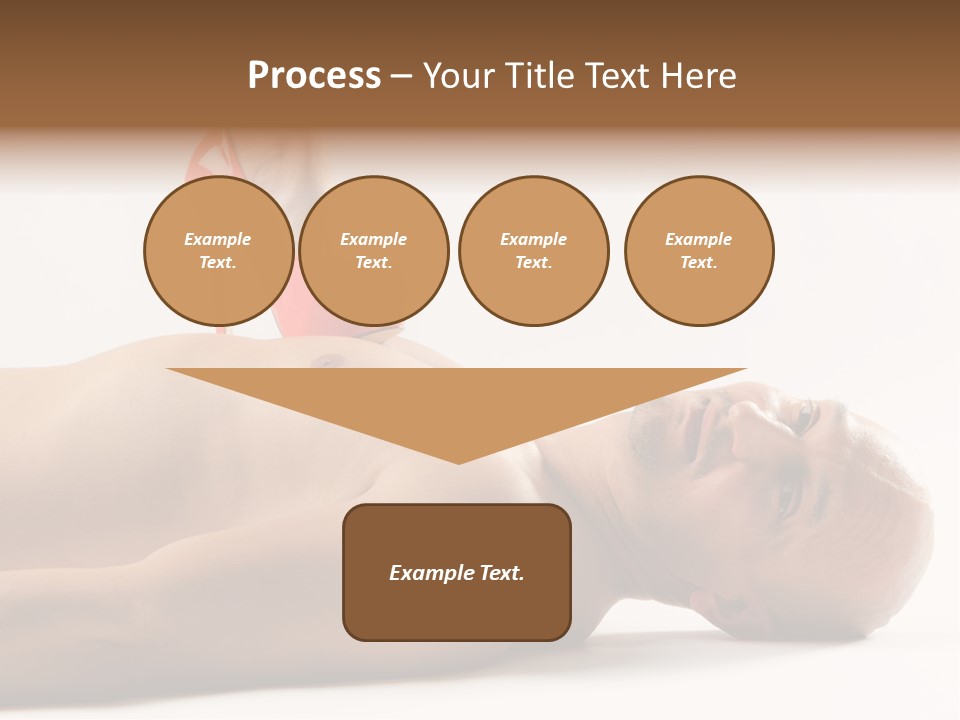 Process – Your Title Text Here

Example Text.

Example Text.

Example Text.

Example Text.

Example Text.